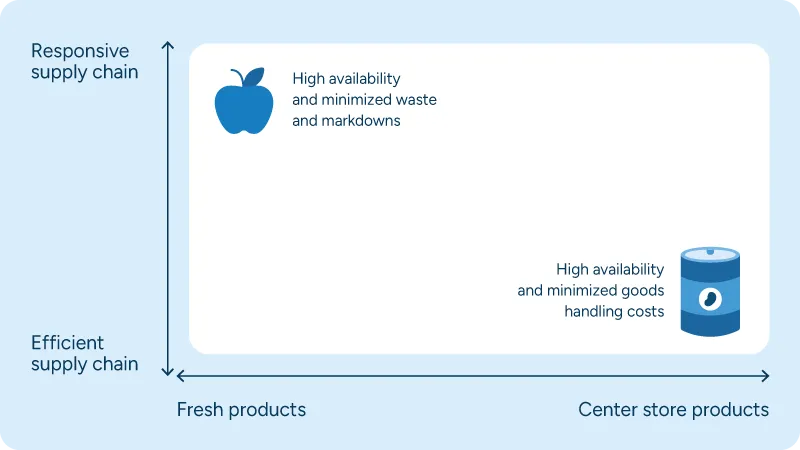 Responsive supply chain

High availability and minimized waste and markdowns

High availability and minimized goods handling costs

Efficient supply chain

Fresh products

Center store products